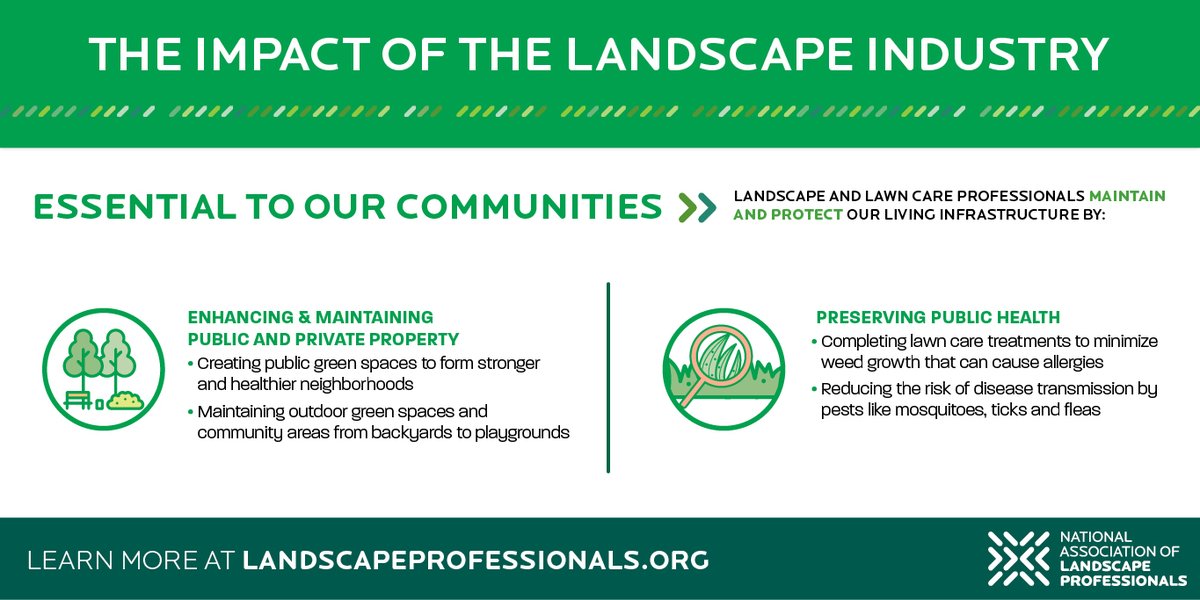 THE IMPACT OF THE LANDSCAPE INDUSTRY

ESSENTIAL TO OUR COMMUNITIES

LANDSCAPE AND LAWN CARE PROFESSIONALS MAINTAIN AND PROTECT OUR LIVING INFRASTRUCTURE BY:

ENHANCING & MAINTAINING PUBLIC AND PRIVATE PROPERTY

• Creating public green spaces to form stronger and healthier neighborhoods

• Maintaining outdoor green spaces and community areas from backyards to playgrounds

PRESERVING PUBLIC HEALTH

• Completing lawn care treatments to minimize weed growth that can cause allergies

• Reducing the risk of disease transmission by pests like mosquitoes, ticks and fleas

LEARN MORE AT LANDSCAPEPROFESSIONALS.ORG

NATIONAL ASSOCIATION OF LANDSCAPE PROFESSIONALS